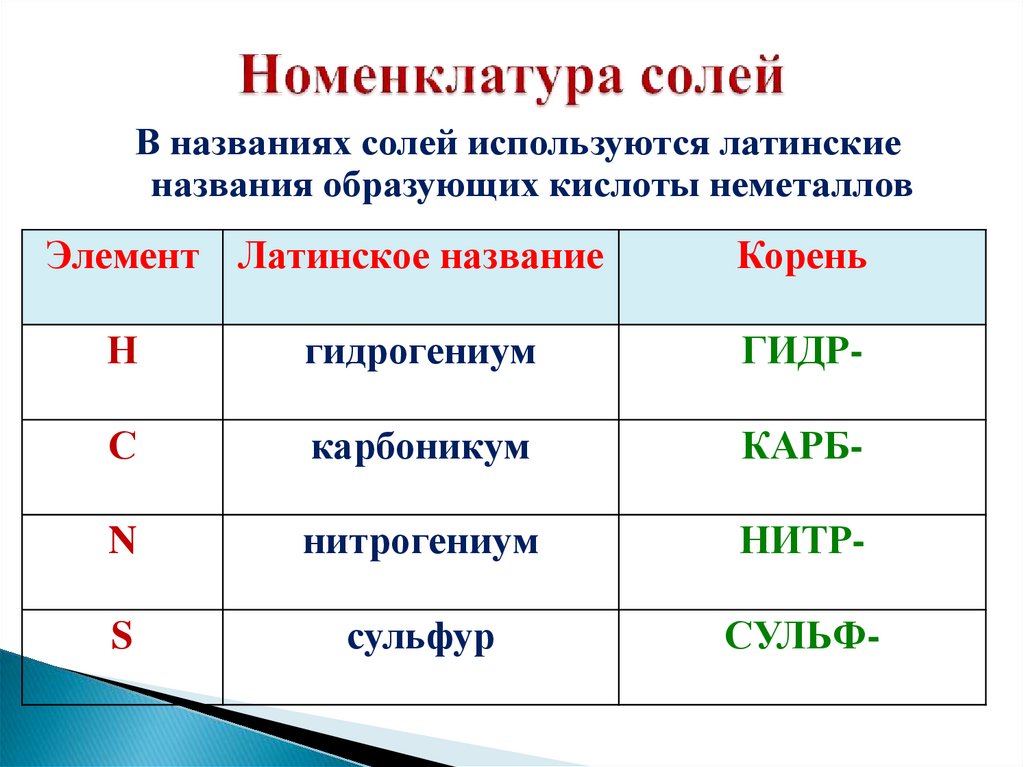 Номенклатура солей

В названиях солей используются латинские названия образующих кислоты неметаллов

| Элемент | Латинское название | Корень |
|---|---|---|
| H | гидрогениум | ГИДР- |
| C | карбоникум | КАРБ- |
| N | нитрогениум | НИТР- |
| S | сульфур | СУЛЬФ- |